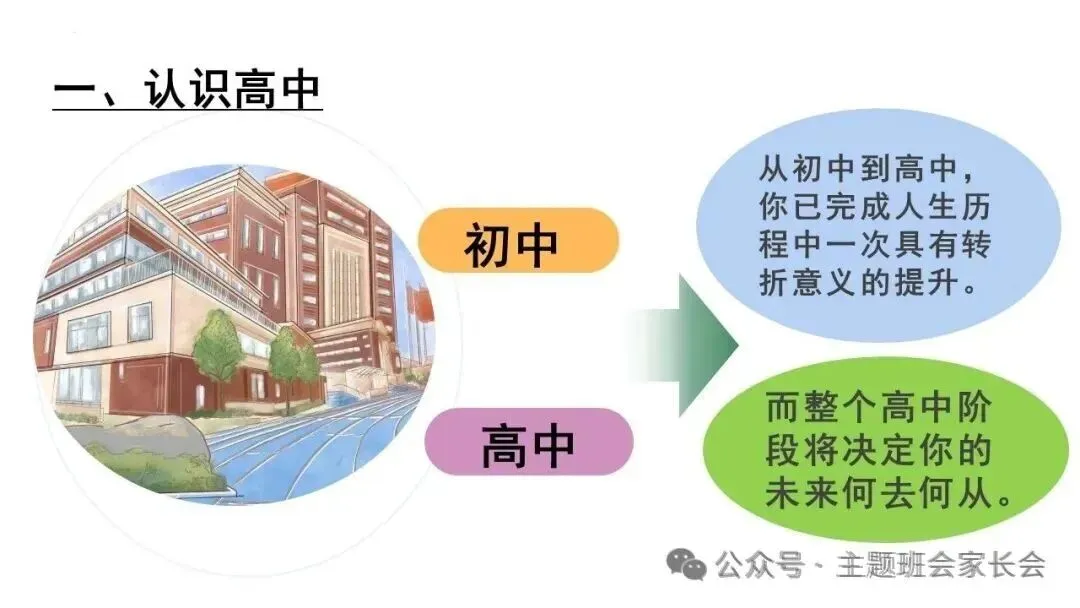 一、认识高中

初中

高中

从初中到高中，你已完成人生历程中一次具有转折意义的提升。

而整个高中阶段将决定你的未来何去何从。

公众号 · 主题班会家长会